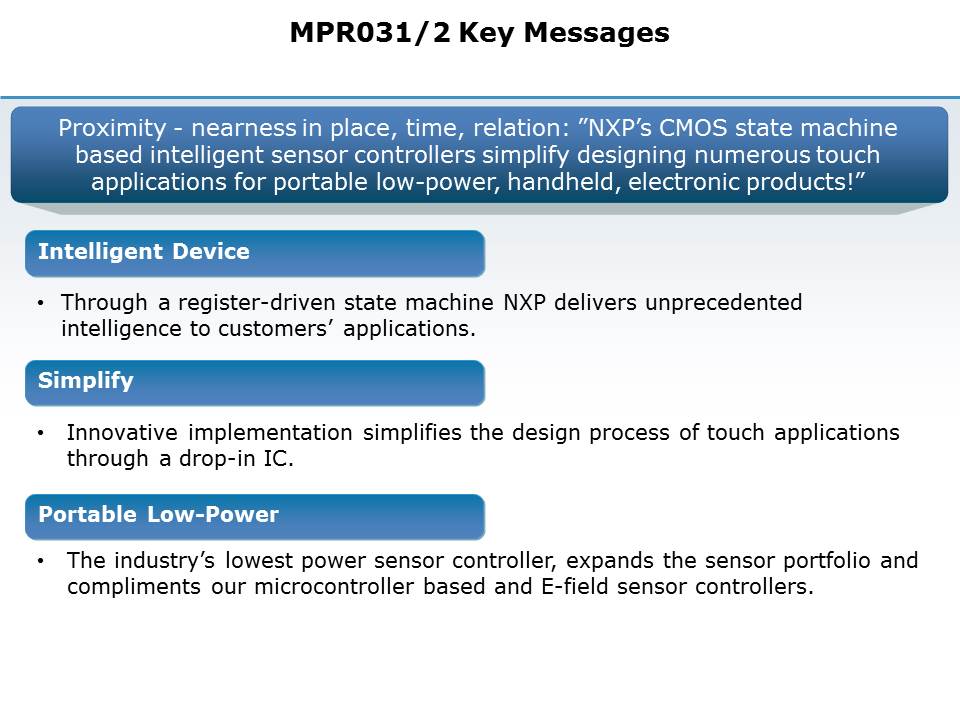 MPR031/2 Key Messages

Proximity - nearness in place, time, relation: ”NXP’s CMOS state machine based intelligent sensor controllers simplify designing numerous touch applications for portable low-power, handheld, electronic products!”

Intelligent Device

• Through a register-driven state machine NXP delivers unprecedented intelligence to customers’ applications.

Simplify

• Innovative implementation simplifies the design process of touch applications through a drop-in IC.

Portable Low-Power

• The industry’s lowest power sensor controller, expands the sensor portfolio and compliments our microcontroller based and E-field sensor controllers.